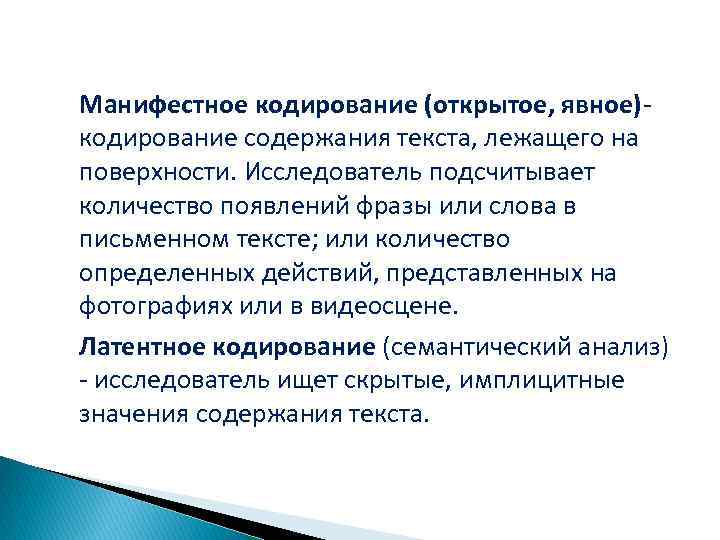 Манифестное кодирование (открытое, явное)- кодирование содержания текста, лежащего на поверхности. Исследователь подсчитывает количество появлений фразы или слова в письменном тексте; или количество определенных действий, представленных на фотографиях или в видеосцене.

Латентное кодирование (семантический анализ) - исследователь ищет скрытые, имплицитные значения содержания текста.